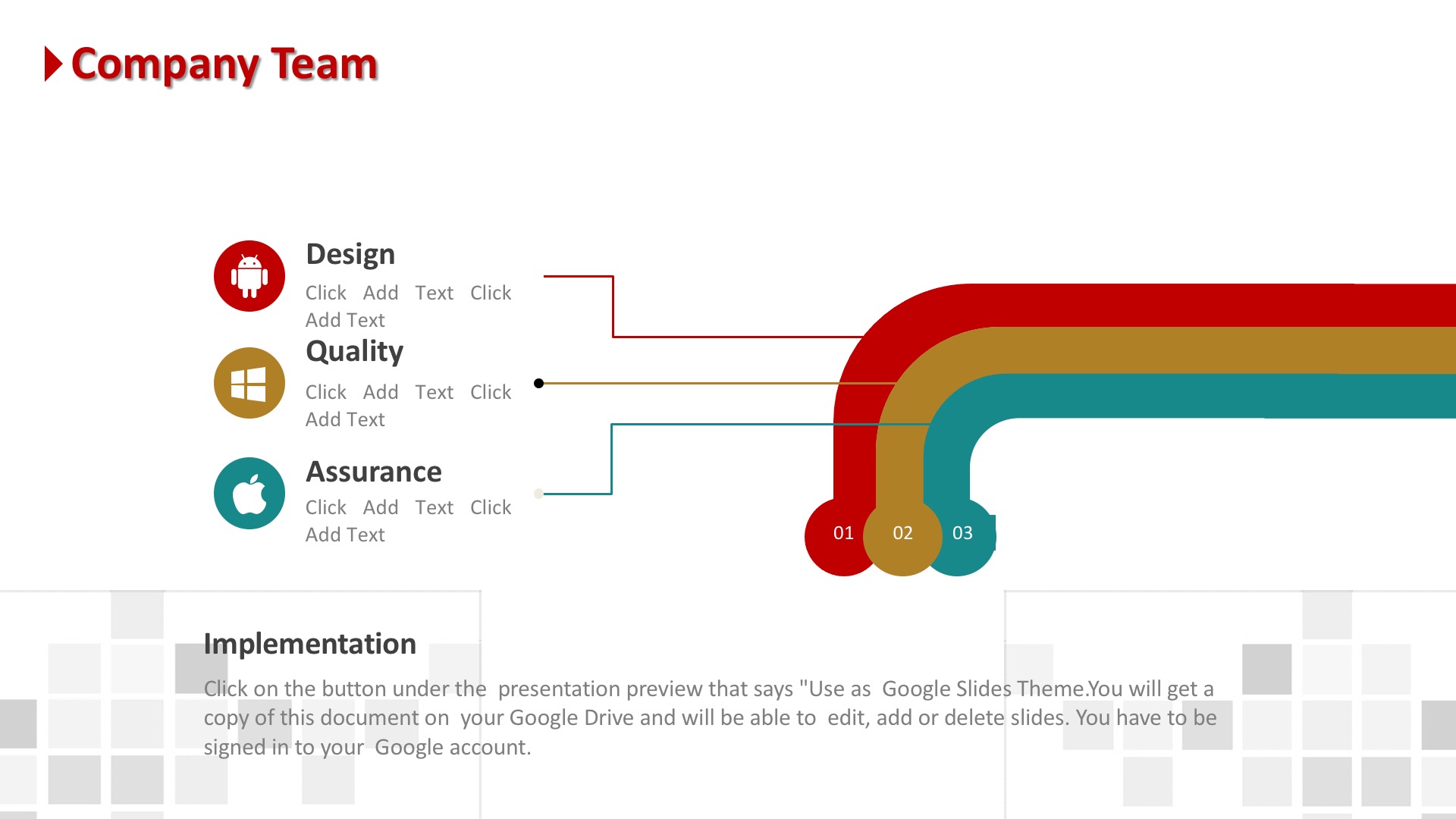 Company Team

Design
Click Add Text Click Add Text

Quality
Click Add Text Click Add Text

Assurance
Click Add Text Click Add Text

01
02
03

Implementation
Click on the button under the presentation preview that says "Use as Google Slides Theme.You will get a copy of this document on your Google Drive and will be able to edit, add or delete slides. You have to be signed in to your Google account.